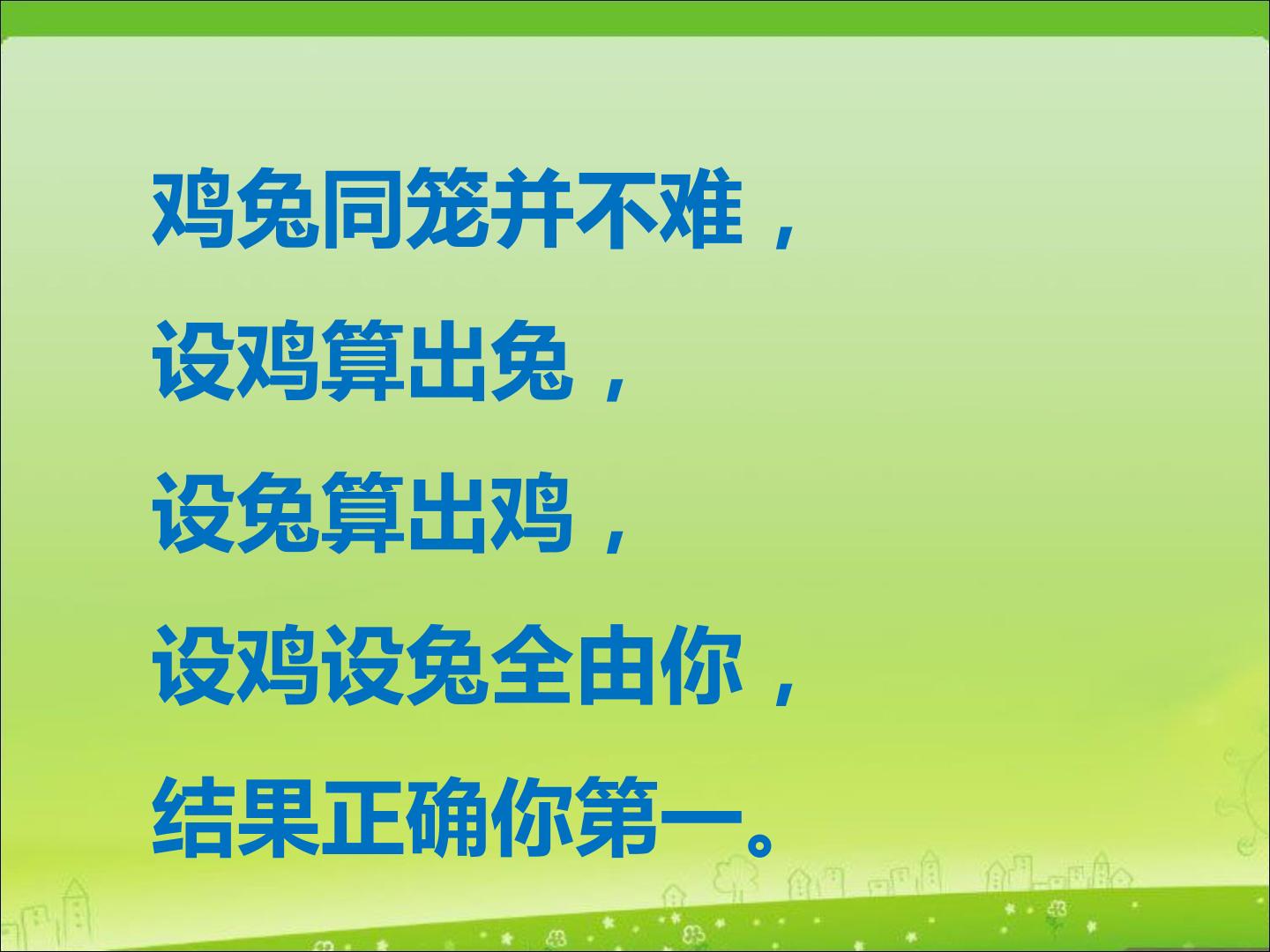 鸡兔同笼并不难，

设鸡算出兔，

设兔算出鸡，

设鸡设兔全由你，

结果正确你第一。